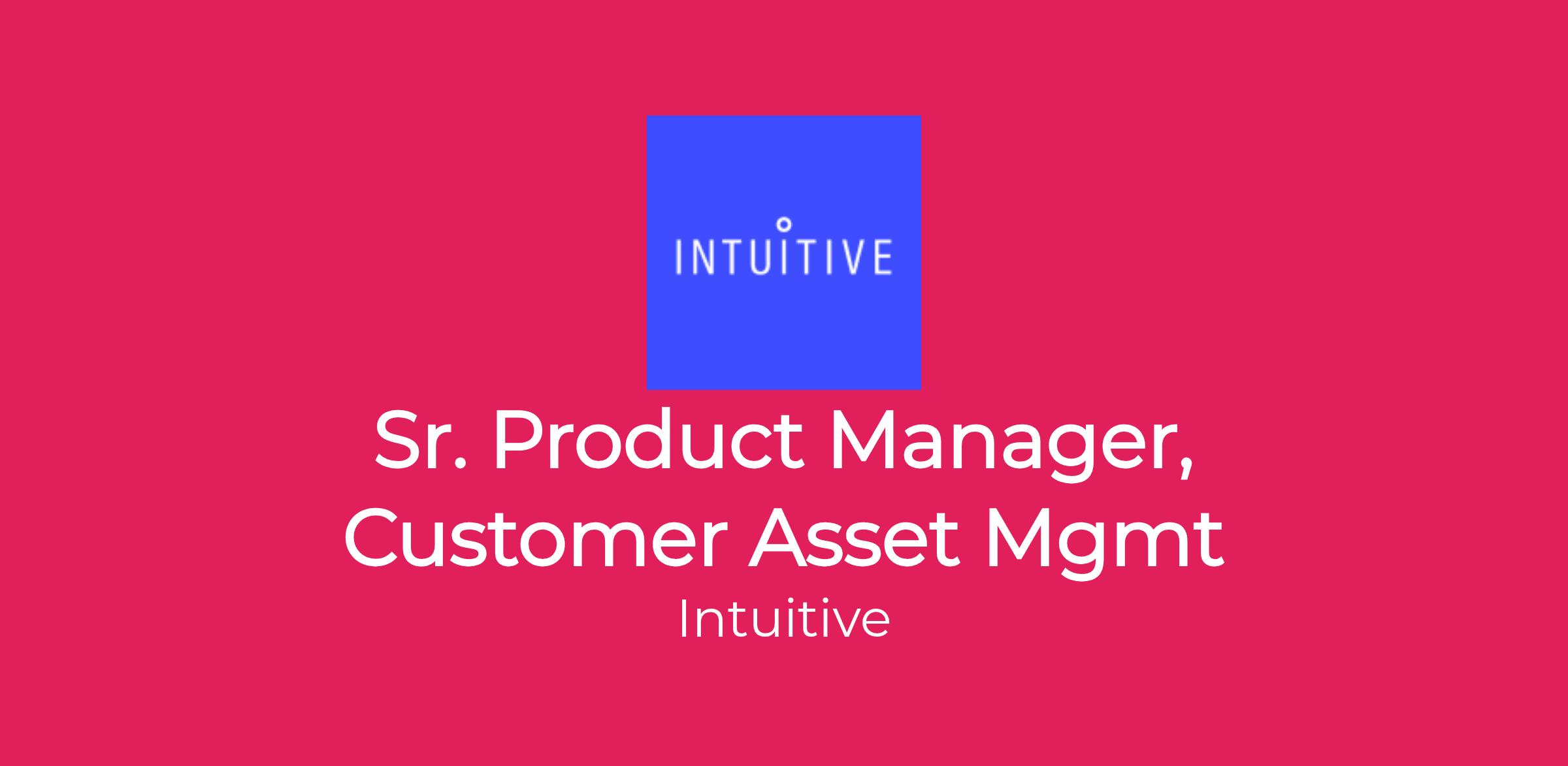 INTUITIVE

Sr. Product Manager, Customer Asset Mgmt

Intuitive